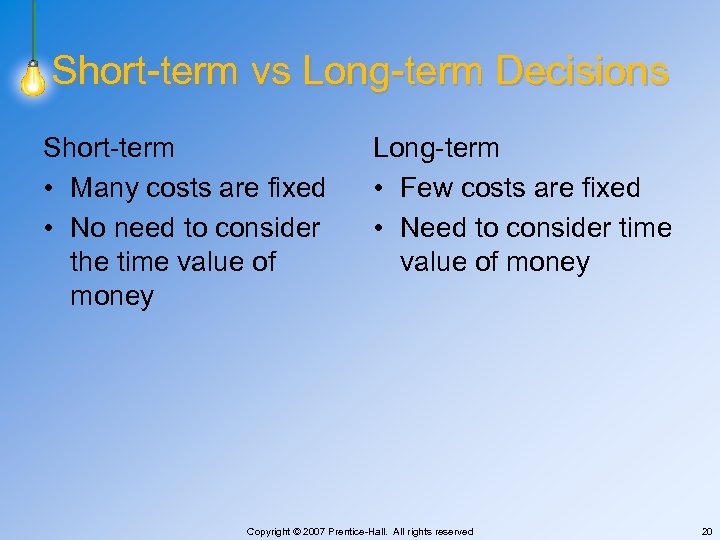 Short-term vs Long-term Decisions

Short-term
• Many costs are fixed
• No need to consider the time value of money

Long-term
• Few costs are fixed
• Need to consider time value of money

Copyright © 2007 Prentice-Hall. All rights reserved

20